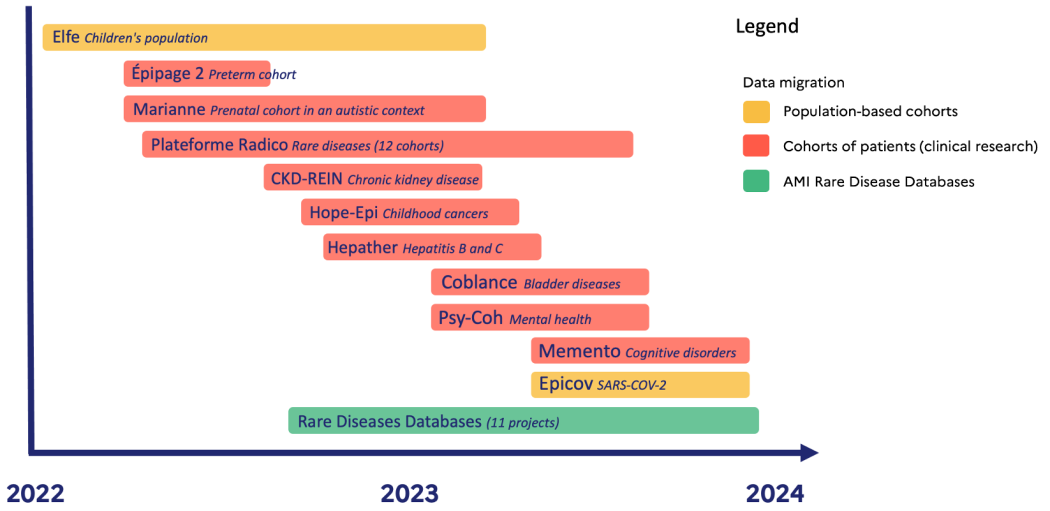 Elfe Children's population

Épipage 2 Preterm cohort

Marianne Prenatal cohort in an autistic context

Plateforme Radico Rare diseases (12 cohorts)

CKD-REIN Chronic kidney disease

Hope-Epi Childhood cancers

Hepather Hepatitis B and C

Coblance Bladder diseases

Psy-Coh Mental health

Memento Cognitive disorders

Epicov SARS-COV-2

Rare Diseases Databases (11 projects)

2022

2023

2024

Legend

Data migration

Population-based cohorts

Cohorts of patients (clinical research)

AMI Rare Disease Databases